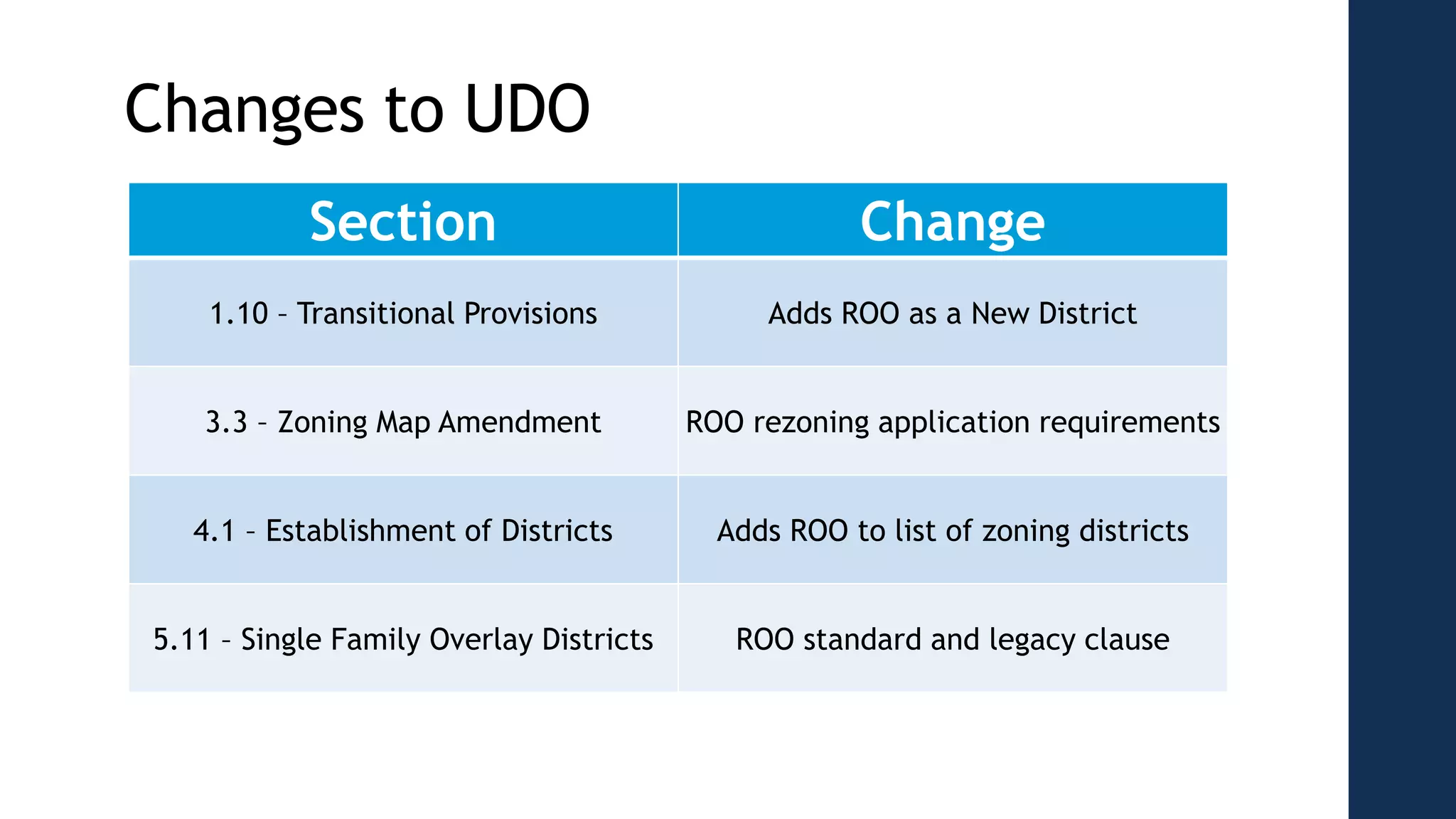 Changes to UDO

| Section | Change |
|---|---|
| 1.10 – Transitional Provisions | Adds ROO as a New District |
| 3.3 – Zoning Map Amendment | ROO rezoning application requirements |
| 4.1 – Establishment of Districts | Adds ROO to list of zoning districts |
| 5.11 – Single Family Overlay Districts | ROO standard and legacy clause |